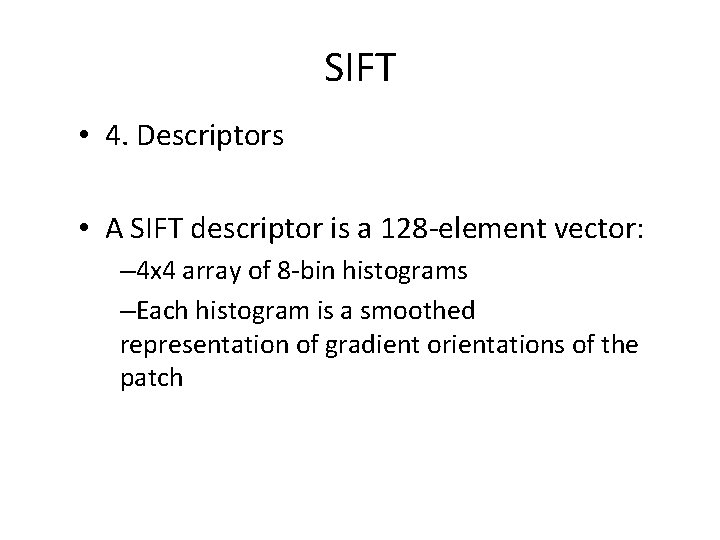 SIFT

• 4. Descriptors

• A SIFT descriptor is a 128-element vector:
–4x4 array of 8-bin histograms
–Each histogram is a smoothed representation of gradient orientations of the patch